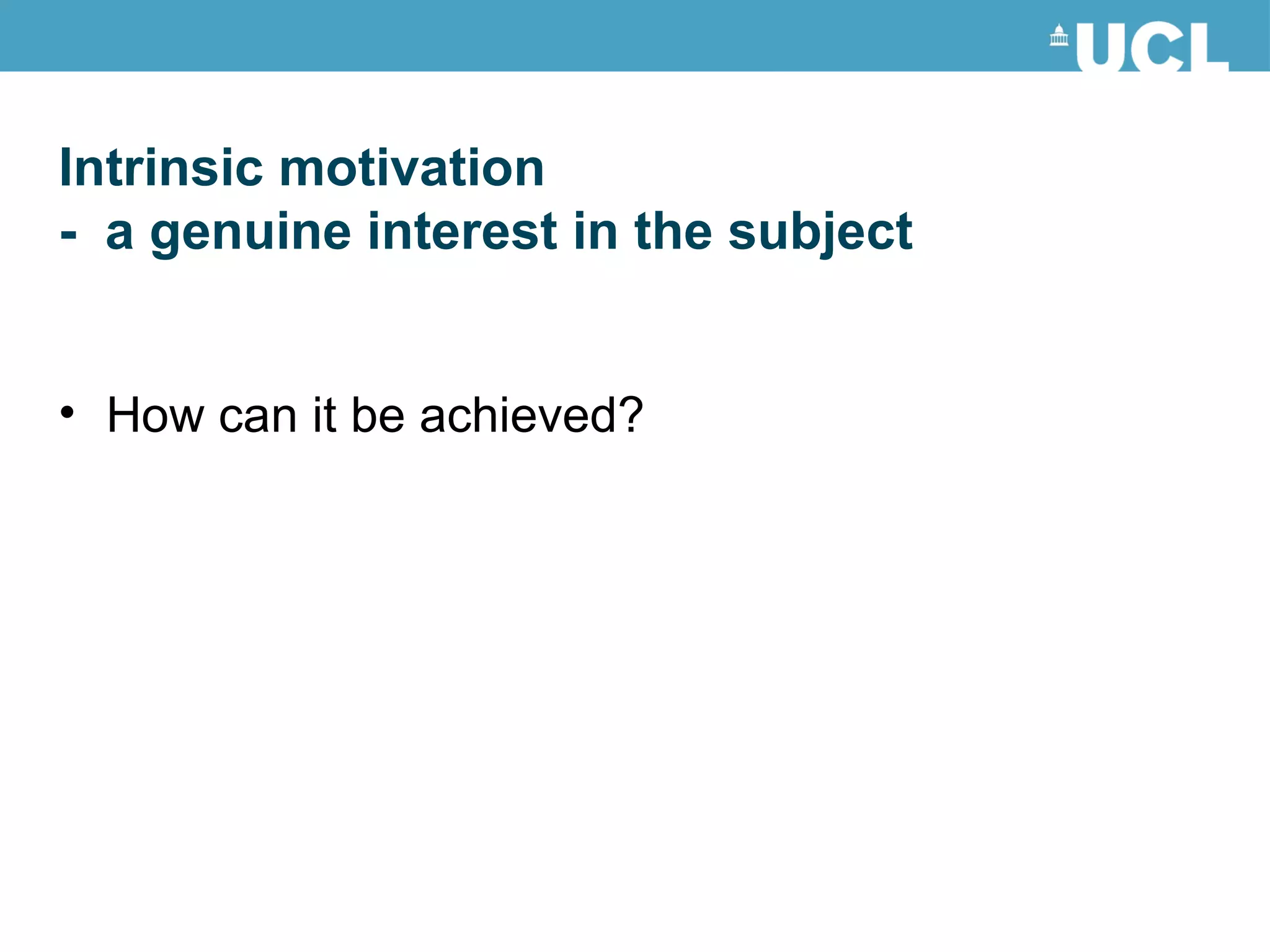 UCL

Intrinsic motivation
- a genuine interest in the subject

• How can it be achieved?